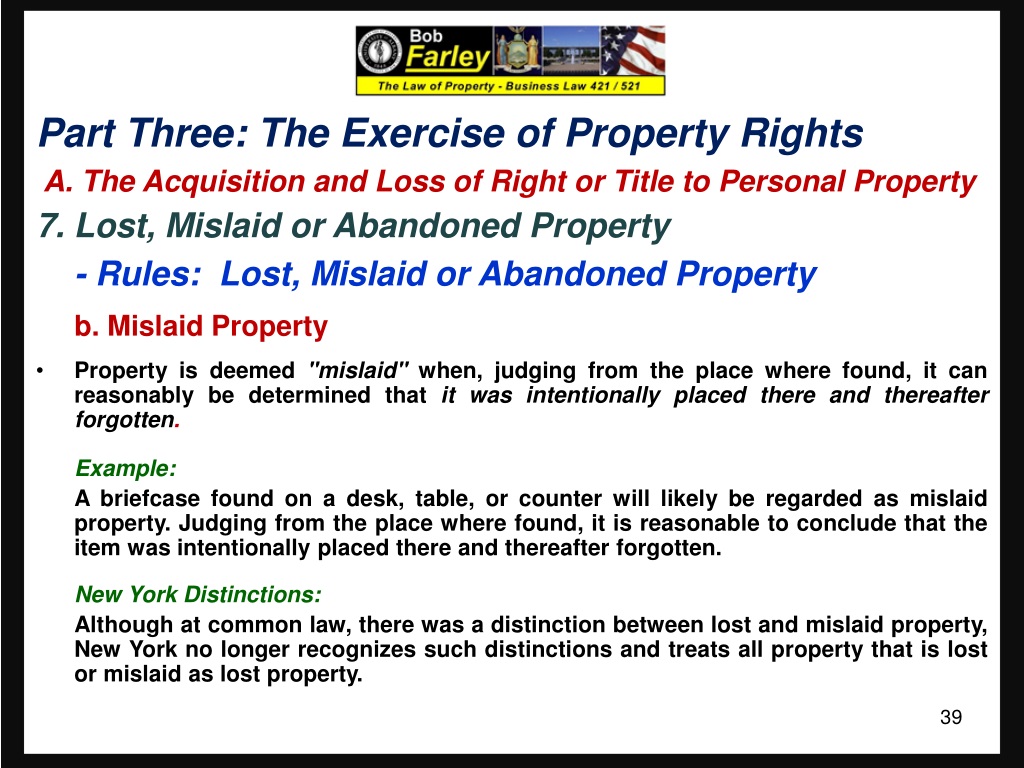 Bob
Farley
The Law of Property - Business Law 421 / 521

Part Three: The Exercise of Property Rights

A. The Acquisition and Loss of Right or Title to Personal Property

7. Lost, Mislaid or Abandoned Property

- Rules: Lost, Mislaid or Abandoned Property

b. Mislaid Property

• Property is deemed "mislaid" when, judging from the place where found, it can reasonably be determined that it was intentionally placed there and thereafter forgotten.

Example:

A briefcase found on a desk, table, or counter will likely be regarded as mislaid property. Judging from the place where found, it is reasonable to conclude that the item was intentionally placed there and thereafter forgotten.

New York Distinctions:

Although at common law, there was a distinction between lost and mislaid property, New York no longer recognizes such distinctions and treats all property that is lost or mislaid as lost property.

39